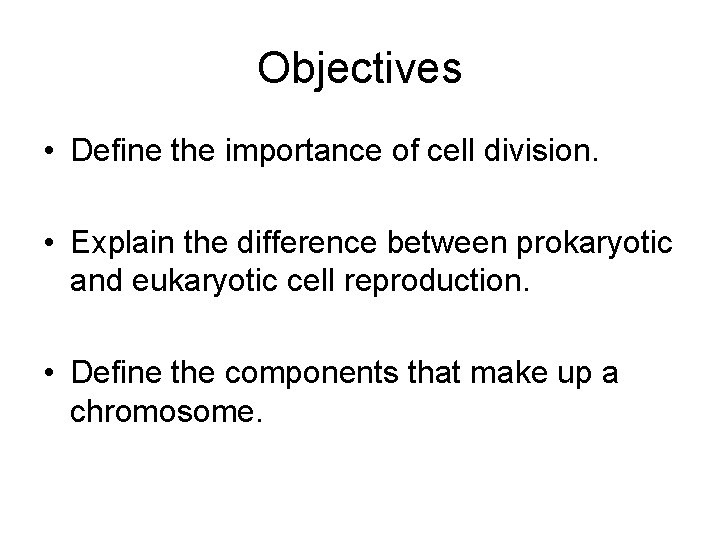 Objectives

• Define the importance of cell division.

• Explain the difference between prokaryotic and eukaryotic cell reproduction.

• Define the components that make up a chromosome.